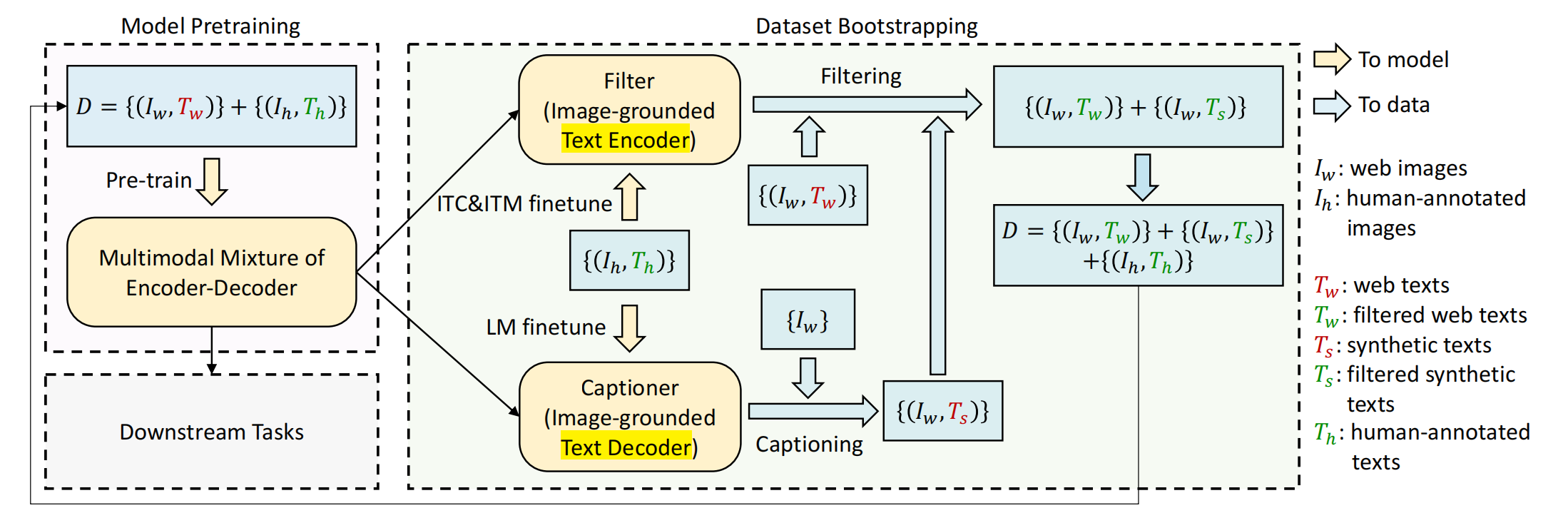 Model Pretraining

$D = \{(I_w, T_w)\} + \{(I_h, T_h)\}$

Pre-train

Multimodal Mixture of Encoder-Decoder

Downstream Tasks

Dataset Bootstrapping

Filter (Image-grounded Text Encoder)

ITC&ITM finetune

$\{(I_h, T_h)\}$

LM finetune

Captioner (Image-grounded Text Decoder)

Filtering

$\{(I_w, T_w)\}$

$\{I_w\}$

Captioning

$\{(I_w, T_s)\}$

$\{(I_w, T_w)\} + \{(I_w, T_s)\}$

$D = \{(I_w, T_w)\} + \{(I_w, T_s)\} + \{(I_h, T_h)\}$

To model

To data

$I_w$: web images

$I_h$: human-annotated images

$T_w$: web texts

$T_w$: filtered web texts

$T_s$: synthetic texts

$T_s$: filtered synthetic texts

$T_h$: human-annotated texts